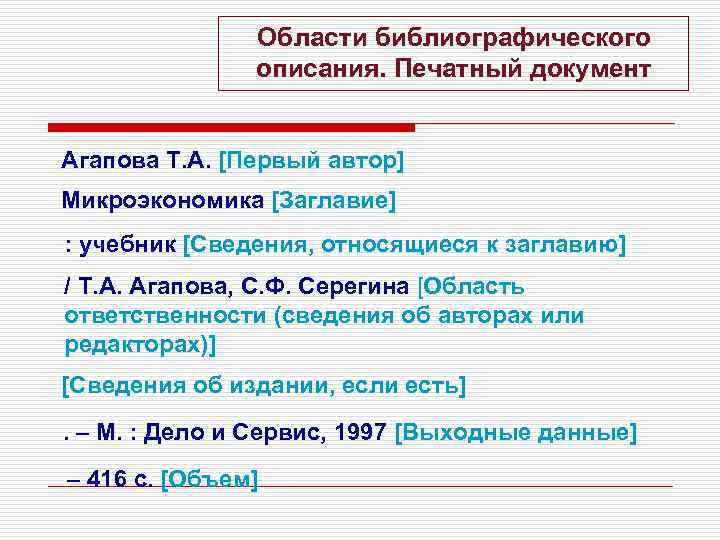 Области библиографического описания. Печатный документ

Агапова Т.А. [Первый автор]

Микроэкономика [Заглавие]

: учебник [Сведения, относящиеся к заглавию]

/ Т.А. Агапова, С.Ф. Серегина [Область ответственности (сведения об авторах или редакторах)]

[Сведения об издании, если есть]

. – М. : Дело и Сервис, 1997 [Выходные данные]

– 416 с. [Объем]